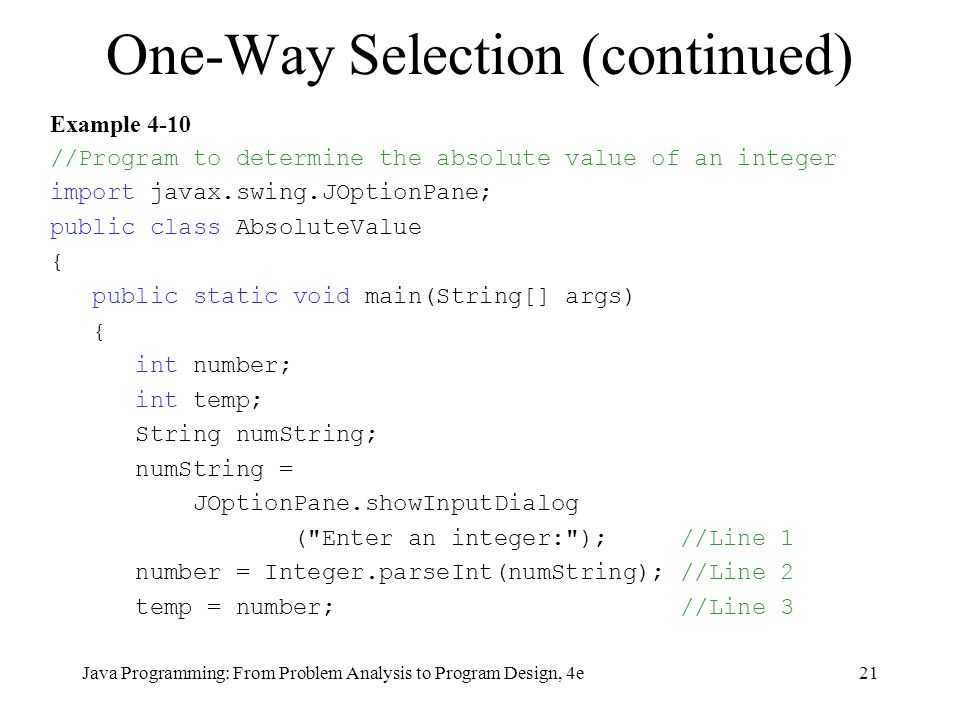 One-Way Selection (continued)

Example 4-10

//Program to determine the absolute value of an integer
import javax.swing.JOptionPane;
public class AbsoluteValue
{
    public static void main(String[] args)
    {
        int number;
        int temp;
        String numString;
        numString =
            JOptionPane.showInputDialog
                ("Enter an integer:");      //Line 1
        number = Integer.parseInt(numString); //Line 2
        temp = number;                        //Line 3

Java Programming: From Problem Analysis to Program Design, 4e

21